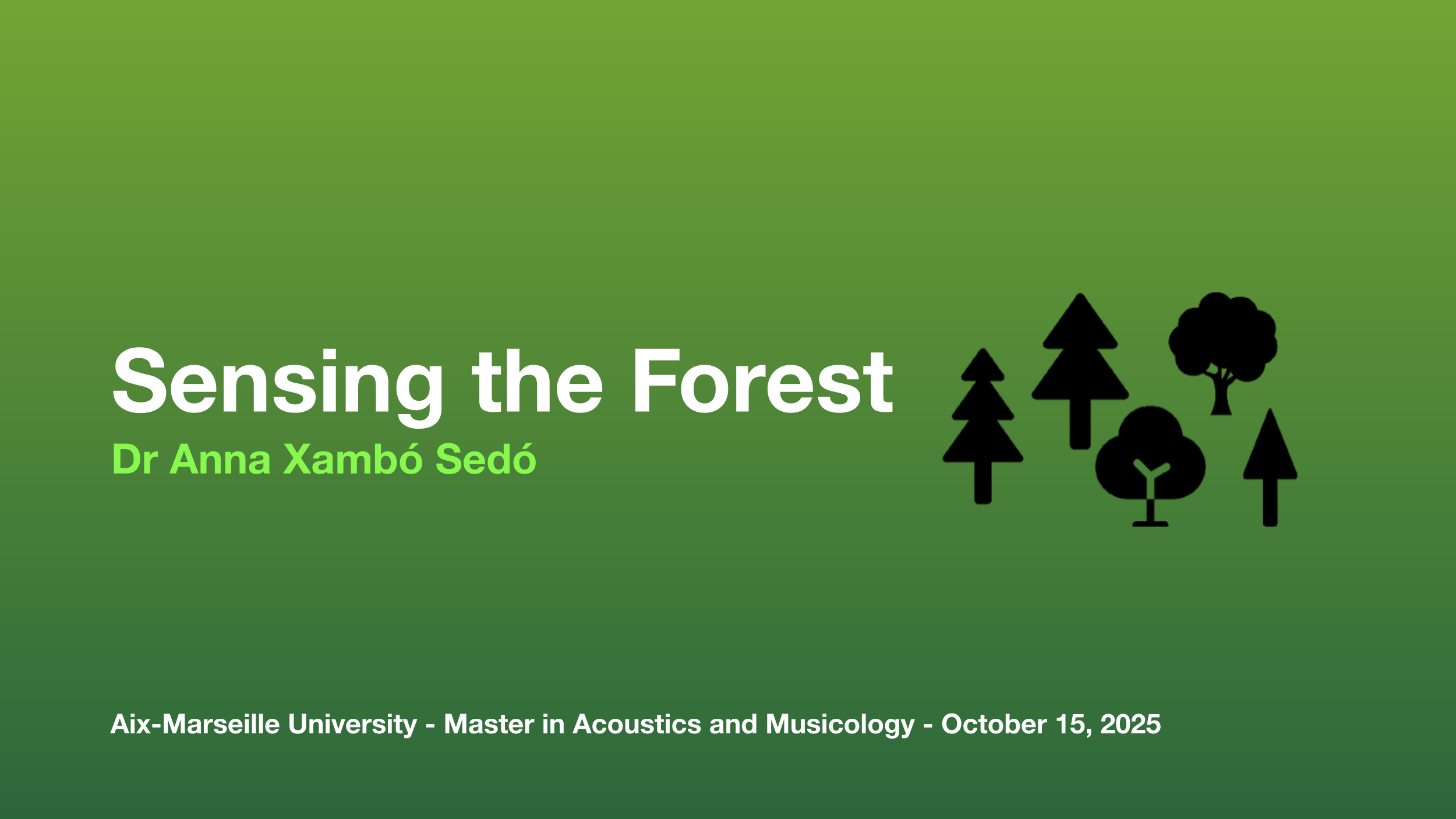 Sensing the Forest
Dr Anna Xambó Sedó

Aix-Marseille University - Master in Acoustics and Musicology - October 15, 2025